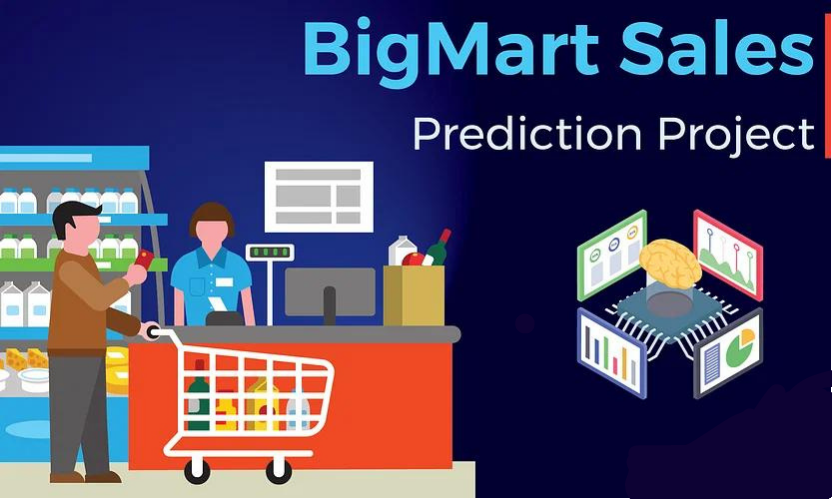 BigMart Sales
Prediction Project